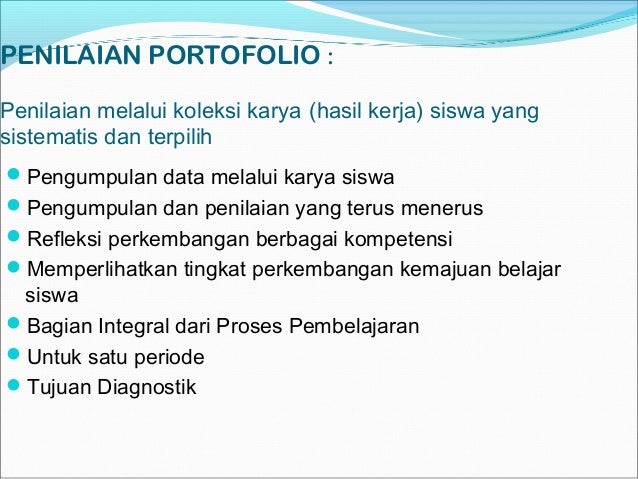 PENILAIAN PORTOFOLIO :

Penilaian melalui koleksi karya (hasil kerja) siswa yang sistematis dan terpilih

- Pengumpulan data melalui karya siswa
- Pengumpulan dan penilaian yang terus menerus
- Refleksi perkembangan berbagai kompetensi
- Memperlihatkan tingkat perkembangan kemajuan belajar siswa
- Bagian Integral dari Proses Pembelajaran
- Untuk satu periode
- Tujuan Diagnostik